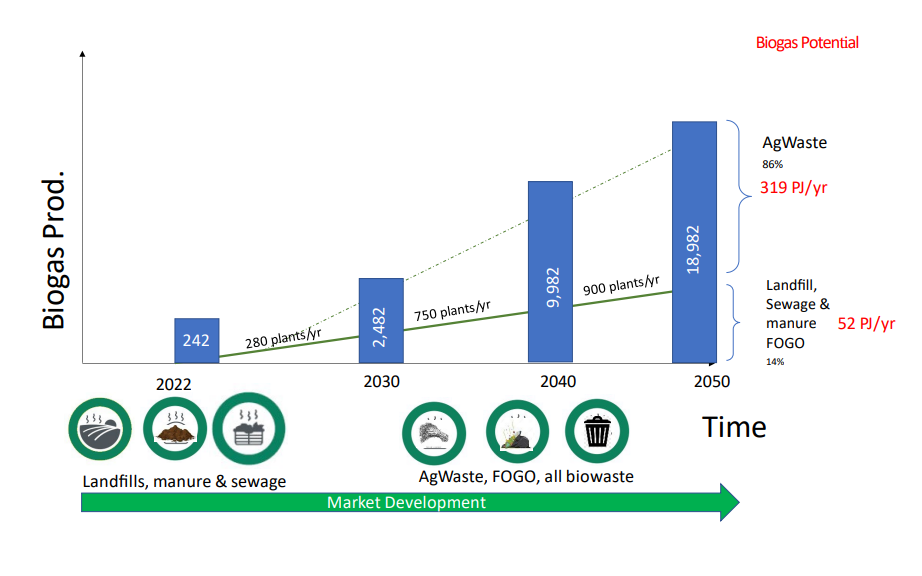 Biogas Potential

Biogas Prod.

242

280 plants/yr

2,482

750 plants/yr

9,982

900 plants/yr

18,982

AgWaste
86%
319 PJ/yr

Landfill, Sewage & manure FOGO
14%
52 PJ/yr

2022
2030
2040
2050

Time

Landfills, manure & sewage

AgWaste, FOGO, all biowaste

Market Development